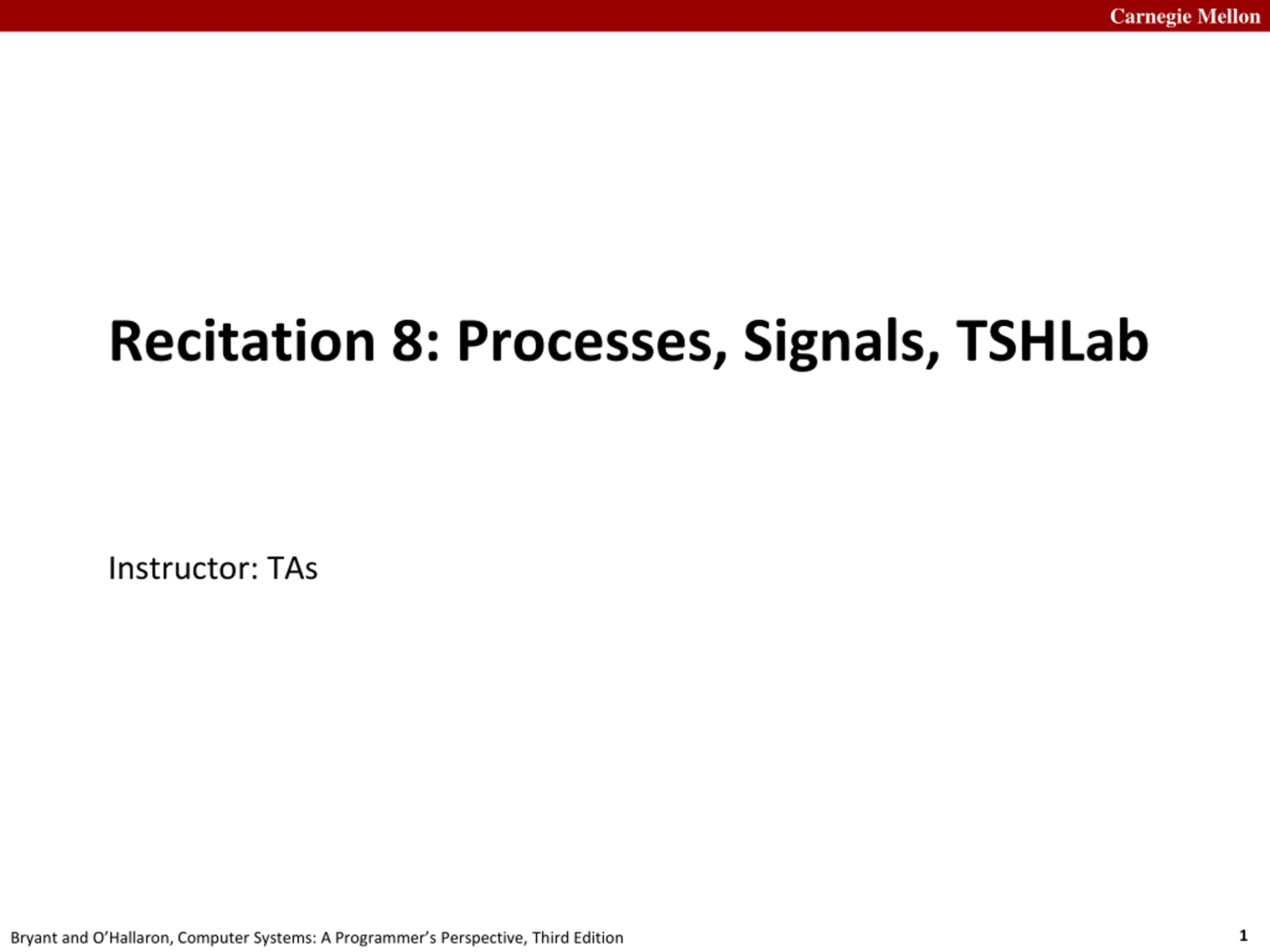 Carnegie Mellon

Recitation 8: Processes, Signals, TSHLab

Instructor: TAs

Bryant and O'Hallaron, Computer Systems: A Programmer's Perspective, Third Edition

1